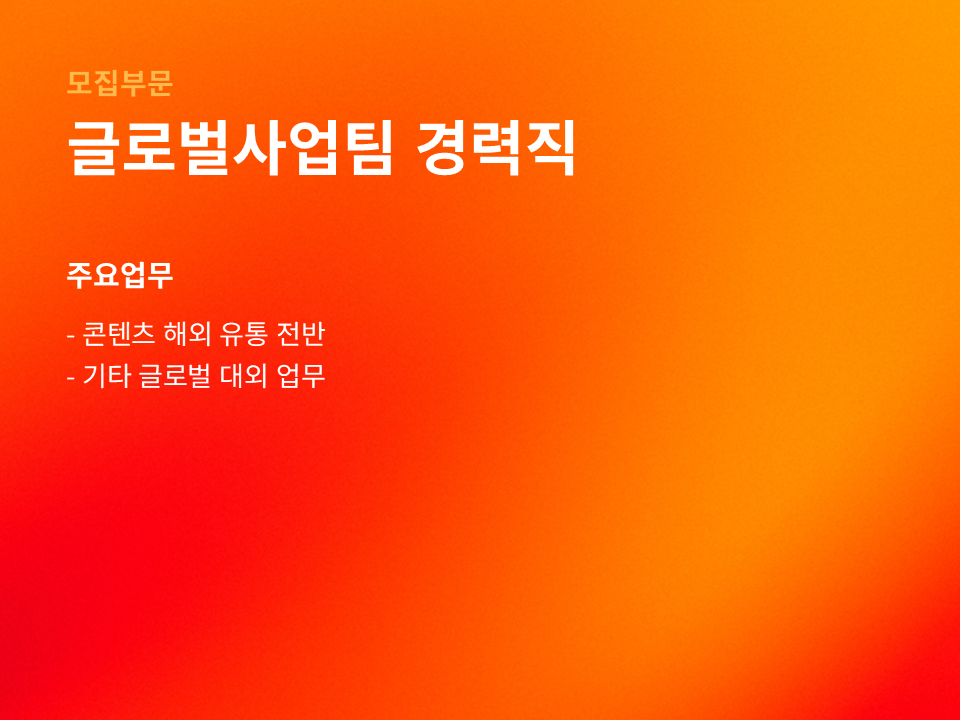 모집부문

글로벌사업팀 경력직

주요업무

- 콘텐츠 해외 유통 전반
- 기타 글로벌 대외 업무